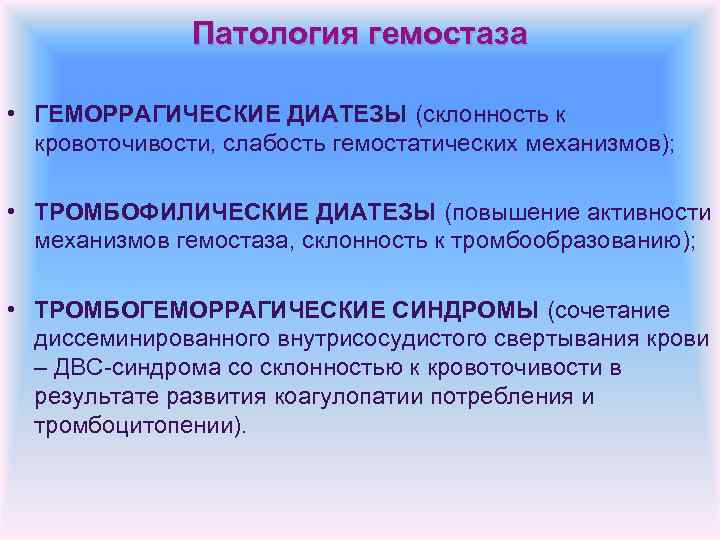 Патология гемостаза

• ГЕМОРРАГИЧЕСКИЕ ДИАТЕЗЫ (склонность к кровоточивости, слабость гемостатических механизмов);

• ТРОМБОФИЛИЧЕСКИЕ ДИАТЕЗЫ (повышение активности механизмов гемостаза, склонность к тромбообразованию);

• ТРОМБОГЕМОРРАГИЧЕСКИЕ СИНДРОМЫ (сочетание диссеминированного внутрисосудистого свертывания крови – ДВС-синдрома со склонностью к кровоточивости в результате развития коагулопатии потребления и тромбоцитопении).